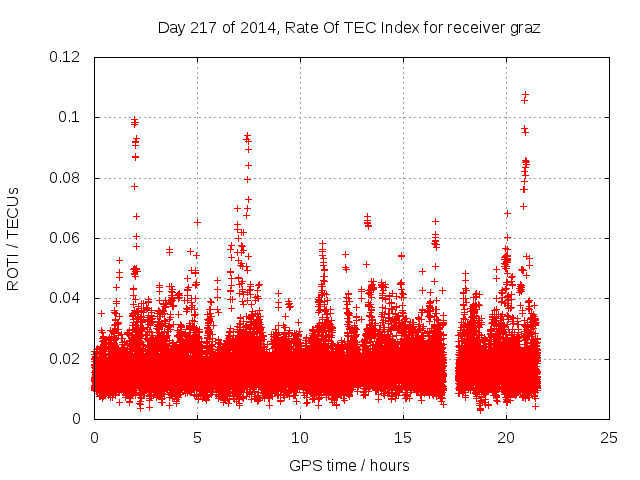 Day 217 of 2014, Rate Of TEC Index for receiver graz

ROTI / TECUs

0.12
0.1
0.08
0.06
0.04
0.02
0

0 5 10 15 20 25

GPS time / hours